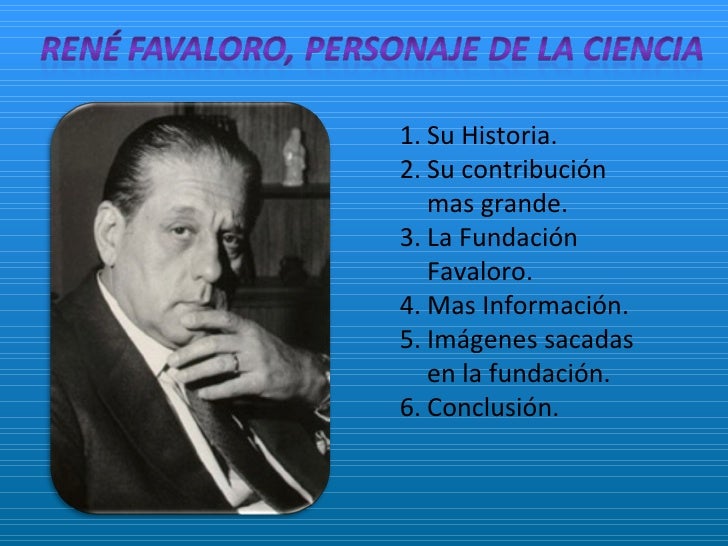 RENÉ FAVALORO, PERSONAJE DE LA CIENCIA

1. Su Historia.
2. Su contribución mas grande.
3. La Fundación Favaloro.
4. Mas Información.
5. Imágenes sacadas en la fundación.
6. Conclusión.